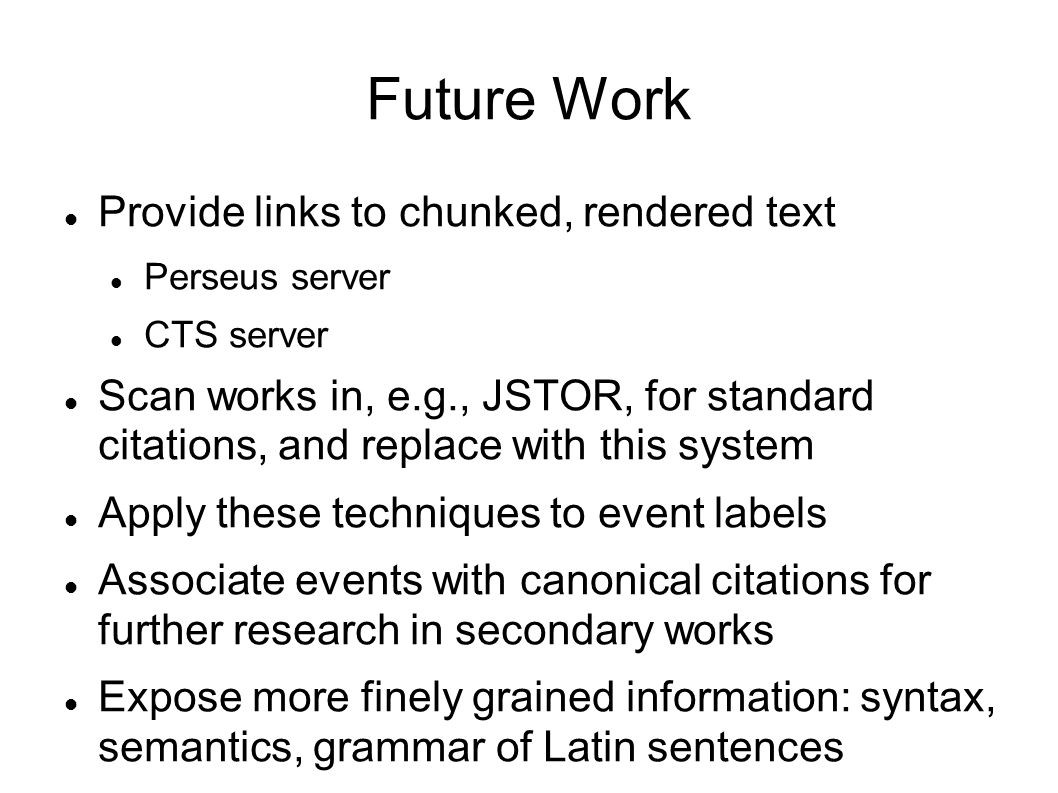 Future Work

- Provide links to chunked, rendered text
  - Perseus server
  - CTS server
- Scan works in, e.g., JSTOR, for standard citations, and replace with this system
- Apply these techniques to event labels
- Associate events with canonical citations for further research in secondary works
- Expose more finely grained information: syntax, semantics, grammar of Latin sentences